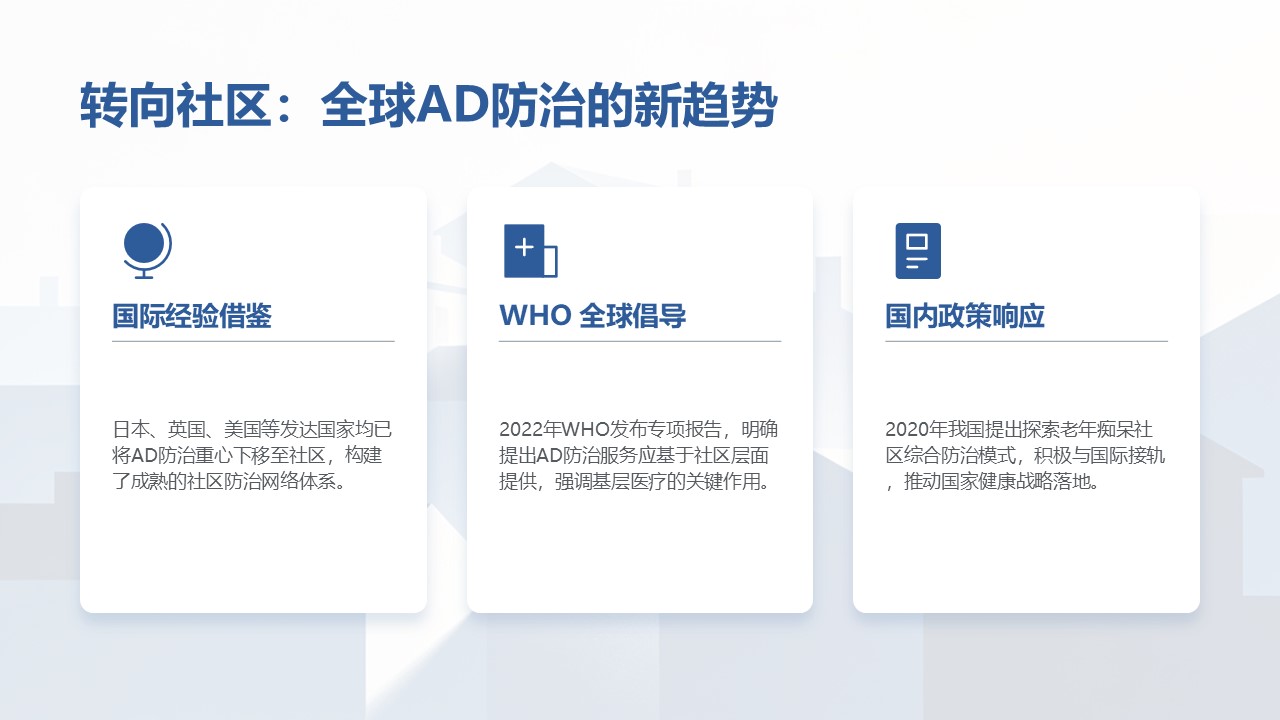 转向社区：全球AD防治的新趋势

国际经验借鉴

日本、英国、美国等发达国家均已将AD防治重心下移至社区，构建了成熟的社区防治网络体系。

WHO 全球倡导

2022年WHO发布专项报告，明确提出AD防治服务应基于社区层面提供，强调基层医疗的关键作用。

国内政策响应

2020年我国提出探索老年痴呆社区综合防治模式，积极与国际接轨，推动国家健康战略落地。